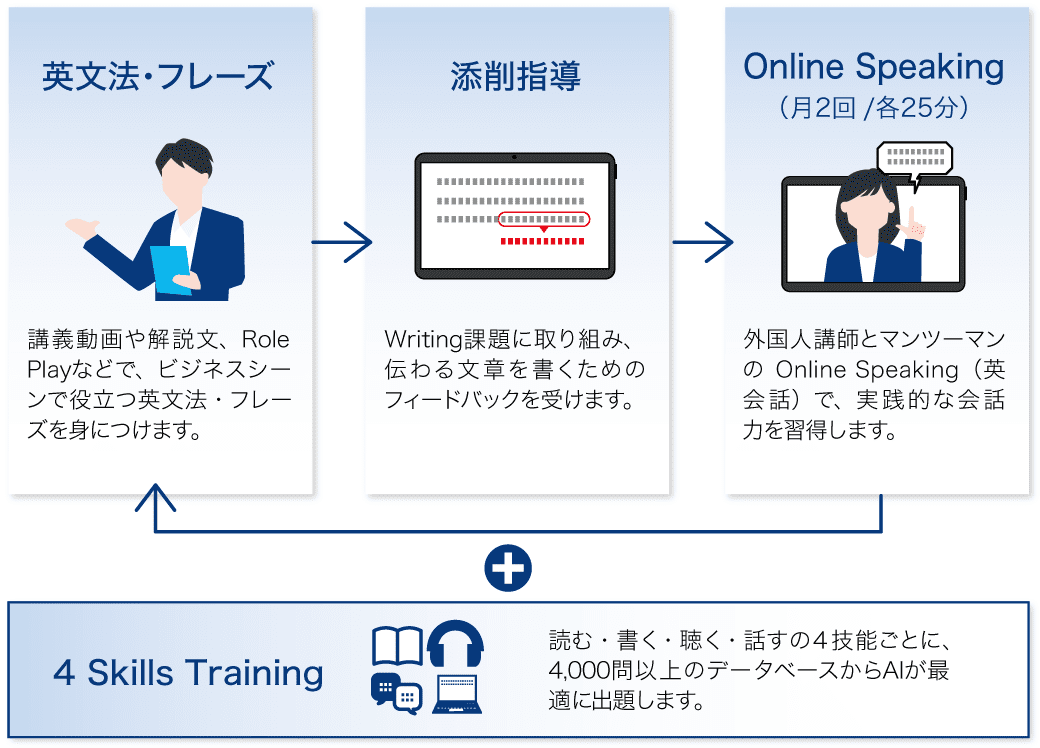 英文法・フレーズ

講義動画や解説文、Role Playなどで、ビジネスシーンで役立つ英文法・フレーズを身につけます。

添削指導

Writing課題に取り組み、伝わる文章を書くためのフィードバックを受けます。

Online Speaking
（月2回 /各25分）

外国人講師とマンツーマンの Online Speaking（英会話）で、実践的な会話力を習得します。

4 Skills Training

読む・書く・聴く・話すの４技能ごとに、4,000問以上のデータベースからAIが最適に出題します。